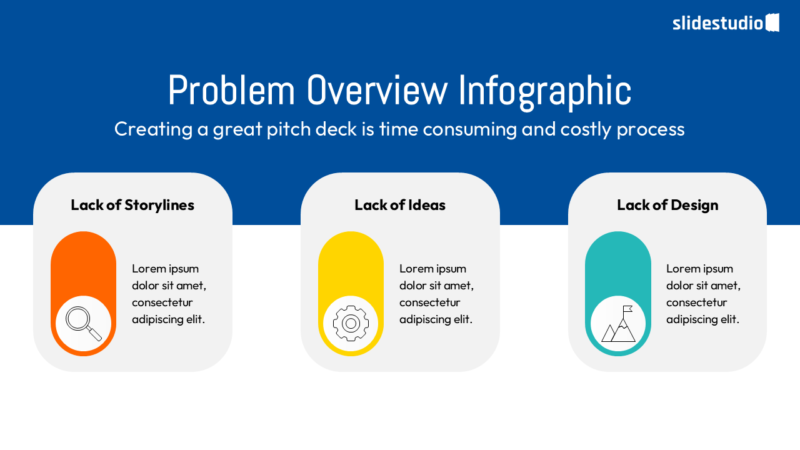 slidestudio

Problem Overview Infographic

Creating a great pitch deck is time consuming and costly process

Lack of Storylines

Lorem ipsum dolor sit amet, consectetur adipiscing elit.

Lack of Ideas

Lorem ipsum dolor sit amet, consectetur adipiscing elit.

Lack of Design

Lorem ipsum dolor sit amet, consectetur adipiscing elit.